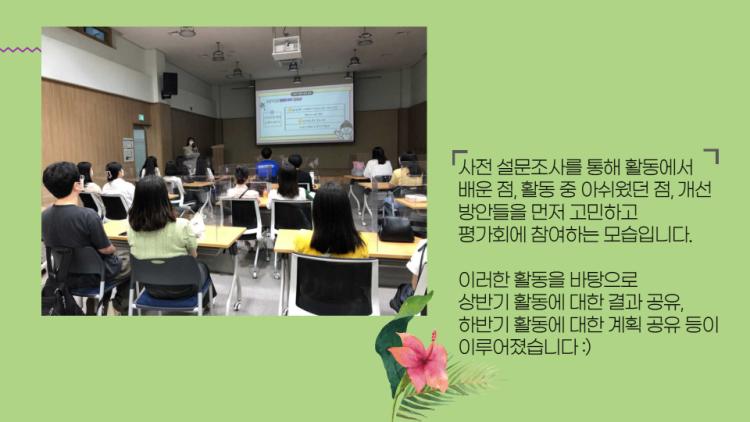 사전 설문조사를 통해 활동에서 배운 점, 활동 중 아쉬웠던 점, 개선 방안들을 먼저 고민하고 평가회에 참여하는 모습입니다.

이러한 활동을 바탕으로 상반기 활동에 대한 결과 공유, 하반기 활동에 대한 계획 공유 등이 이루어졌습니다 :)